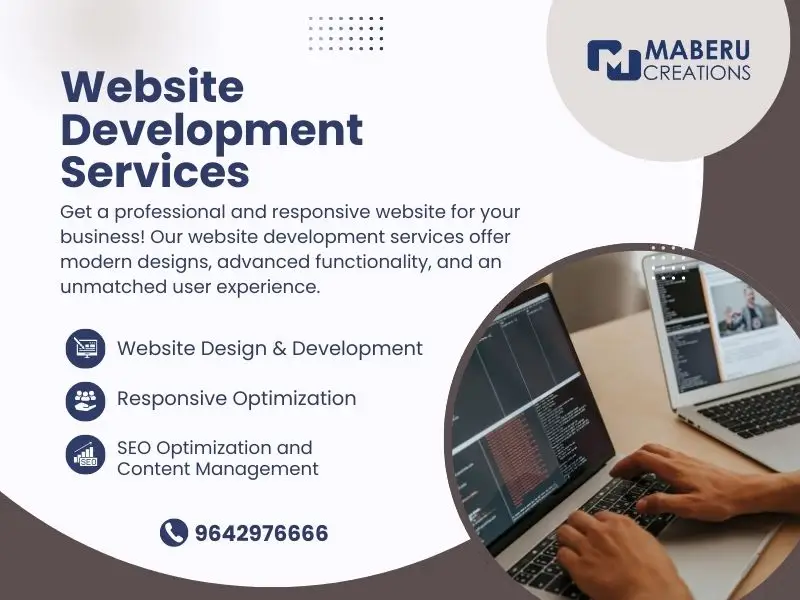 MABERU CREATIONS

Website Development Services

Get a professional and responsive website for your business! Our website development services offer modern designs, advanced functionality, and an unmatched user experience.

Website Design & Development

Responsive Optimization

SEO Optimization and Content Management

9642976666